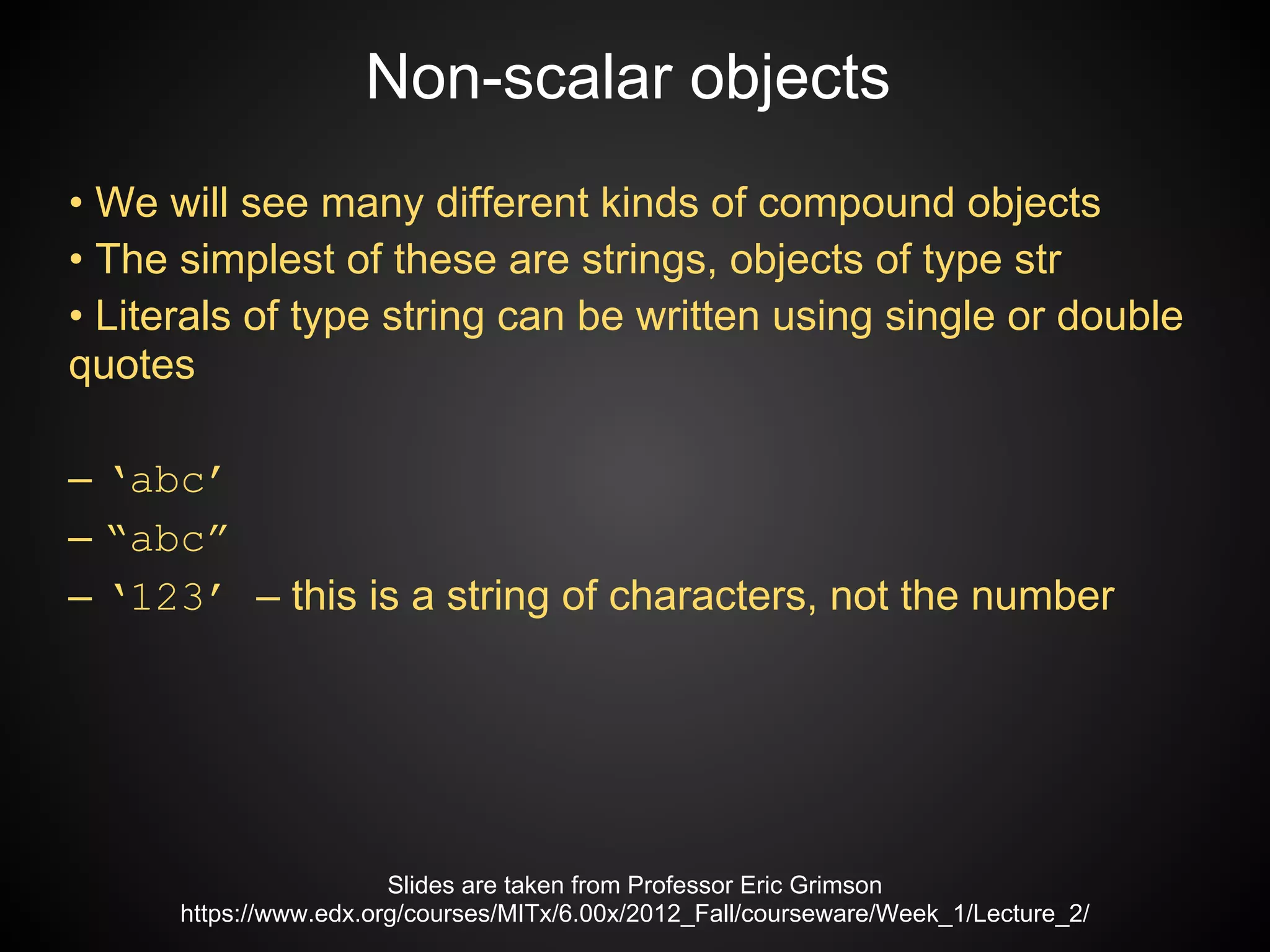 Non-scalar objects

• We will see many different kinds of compound objects
• The simplest of these are strings, objects of type str
• Literals of type string can be written using single or double quotes

– ‘abc’
– “abc”
– ‘123’ – this is a string of characters, not the number

Slides are taken from Professor Eric Grimson
https://www.edx.org/courses/MITx/6.00x/2012_Fall/courseware/Week_1/Lecture_2/